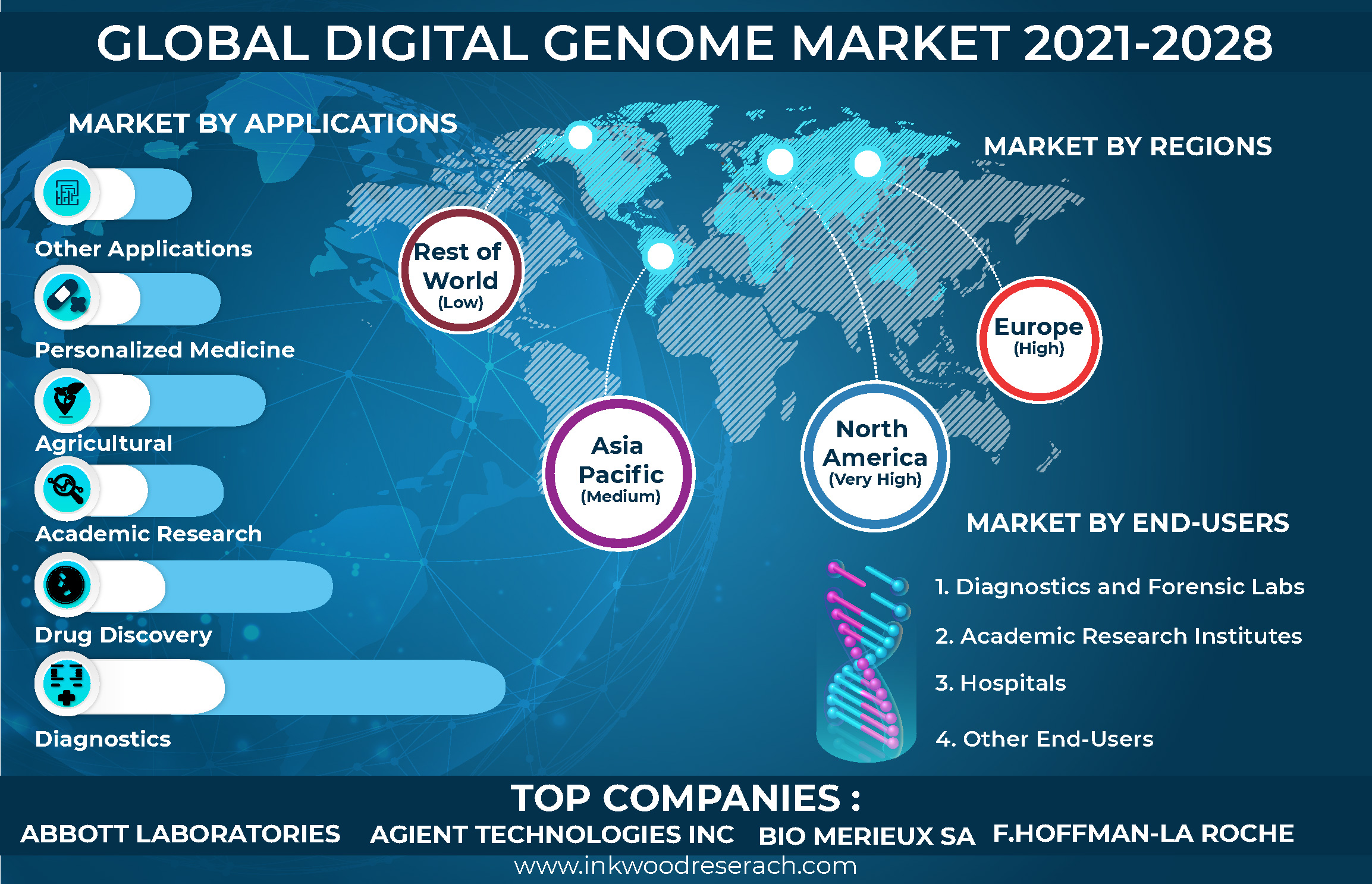 GLOBAL DIGITAL GENOME MARKET 2021-2028

MARKET BY APPLICATIONS

Other Applications

Personalized Medicine

Agricultural

Academic Research

Drug Discovery

Diagnostics

MARKET BY REGIONS

Rest of World (Low)

Asia Pacific (Medium)

North America (Very High)

Europe (High)

MARKET BY END-USERS

1. Diagnostics and Forensic Labs

2. Academic Research Institutes

3. Hospitals

4. Other End-Users

TOP COMPANIES :

ABBOTT LABORATORIES AGIENT TECHNOLOGIES INC BIO MERIEUX SA F.HOFFMAN-LA ROCHE

www.inkwoodreserach.com